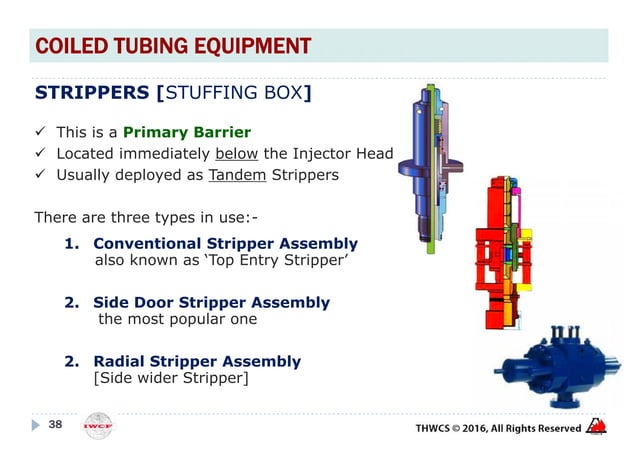 COILED TUBING EQUIPMENT

STRIPPERS [STUFFING BOX]

✓ This is a Primary Barrier
✓ Located immediately below the Injector Head
✓ Usually deployed as Tandem Strippers

There are three types in use:-

1. Conventional Stripper Assembly
also known as 'Top Entry Stripper'

2. Side Door Stripper Assembly
the most popular one

2. Radial Stripper Assembly
[Side wider Stripper]

38

IWCF

THWCS © 2016, All Rights Reserved